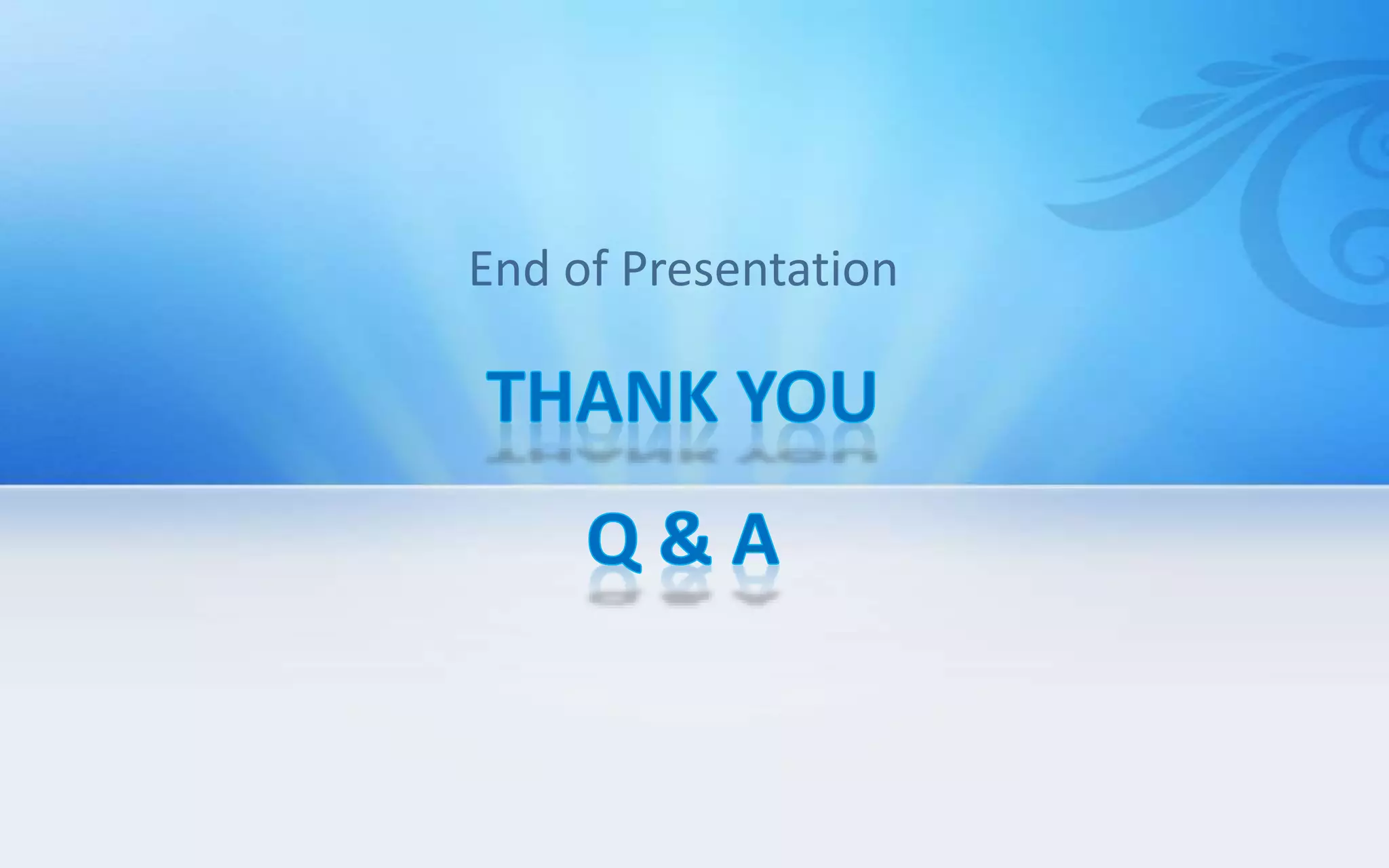 End of Presentation

THANK YOU

Q & A